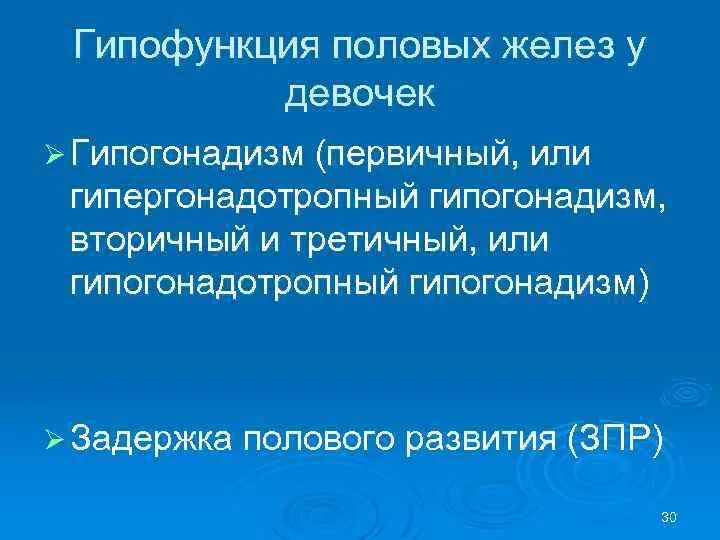 Гипофункция половых желез у девочек

➢ Гипогонадизм (первичный, или гипергонадотропный гипогонадизм, вторичный и третичный, или гипогонадотропный гипогонадизм)

➢ Задержка полового развития (ЗПР)

30